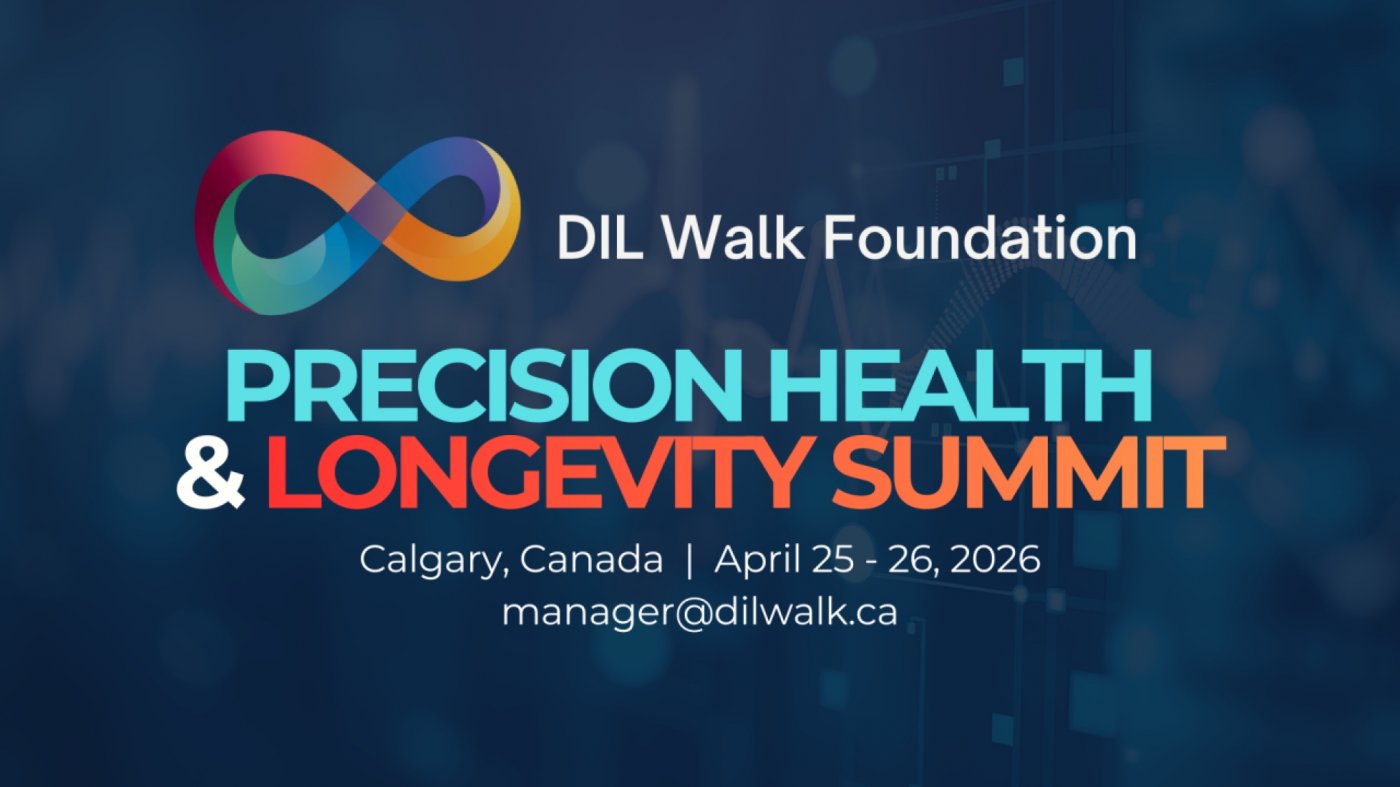 DIL Walk Foundation

PRECISION HEALTH
& LONGEVITY SUMMIT

Calgary, Canada | April 25 - 26, 2026
manager@dilwalk.ca